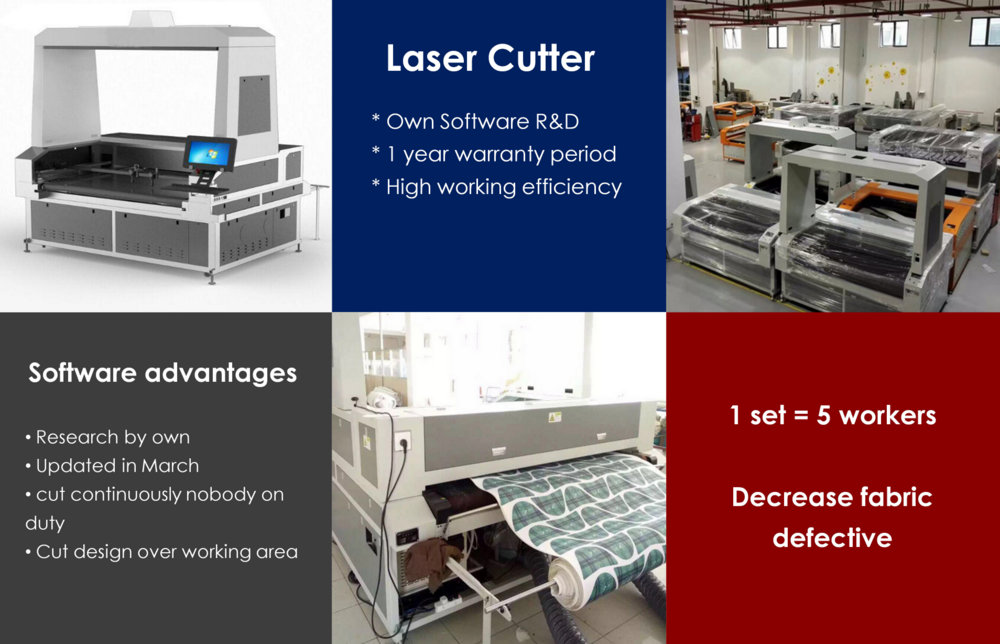 Laser Cutter

* Own Software R&D
* 1 year warranty period
* High working efficiency

Software advantages

• Research by own
• Updated in March
• cut continuously nobody on duty
• Cut design over working area

1 set = 5 workers

Decrease fabric defective